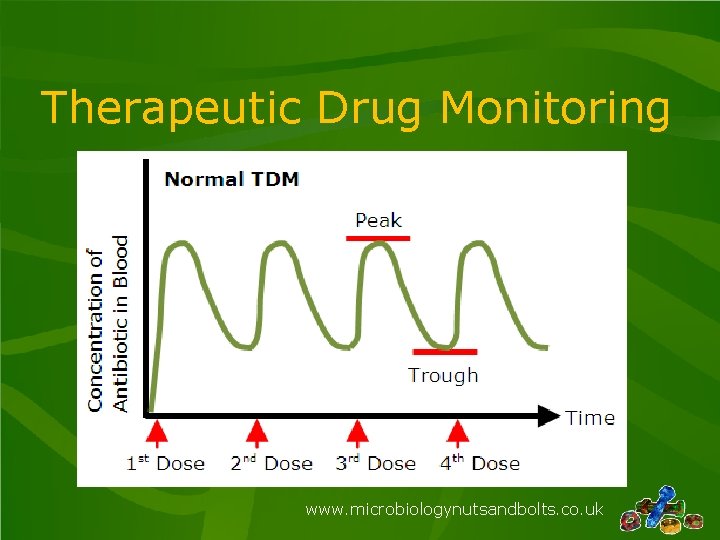 Therapeutic Drug Monitoring

Normal TDM

Concentration of Antibiotic in Blood

Peak

Trough

Time

1st Dose

2nd Dose

3rd Dose

4th Dose

www.microbiologynutsandbolts.co.uk